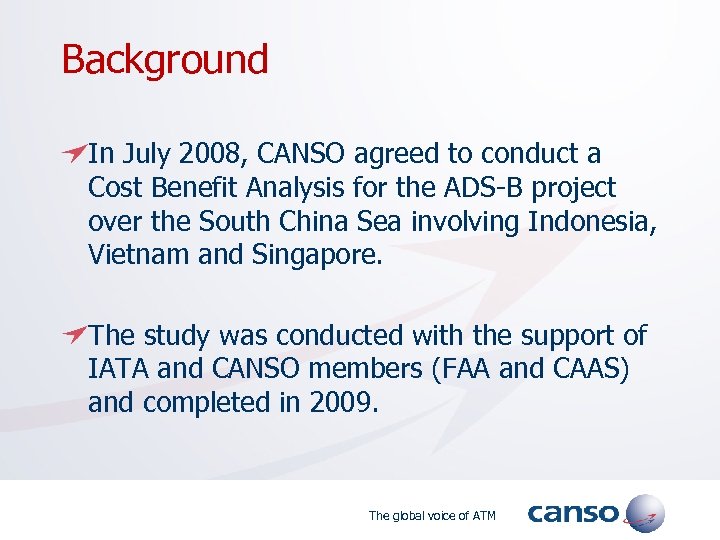 Background

In July 2008, CANSO agreed to conduct a Cost Benefit Analysis for the ADS-B project over the South China Sea involving Indonesia, Vietnam and Singapore.

The study was conducted with the support of IATA and CANSO members (FAA and CAAS) and completed in 2009.

The global voice of ATM

canso